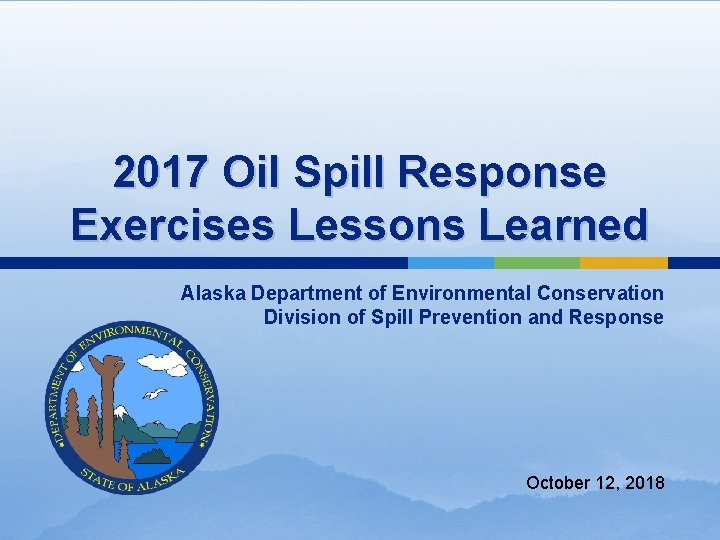 2017 Oil Spill Response Exercises Lessons Learned

Alaska Department of Environmental Conservation
Division of Spill Prevention and Response

DEPARTMENT OF ENVIRONMENTAL CONSERVATION
STATE OF ALASKA

October 12, 2018